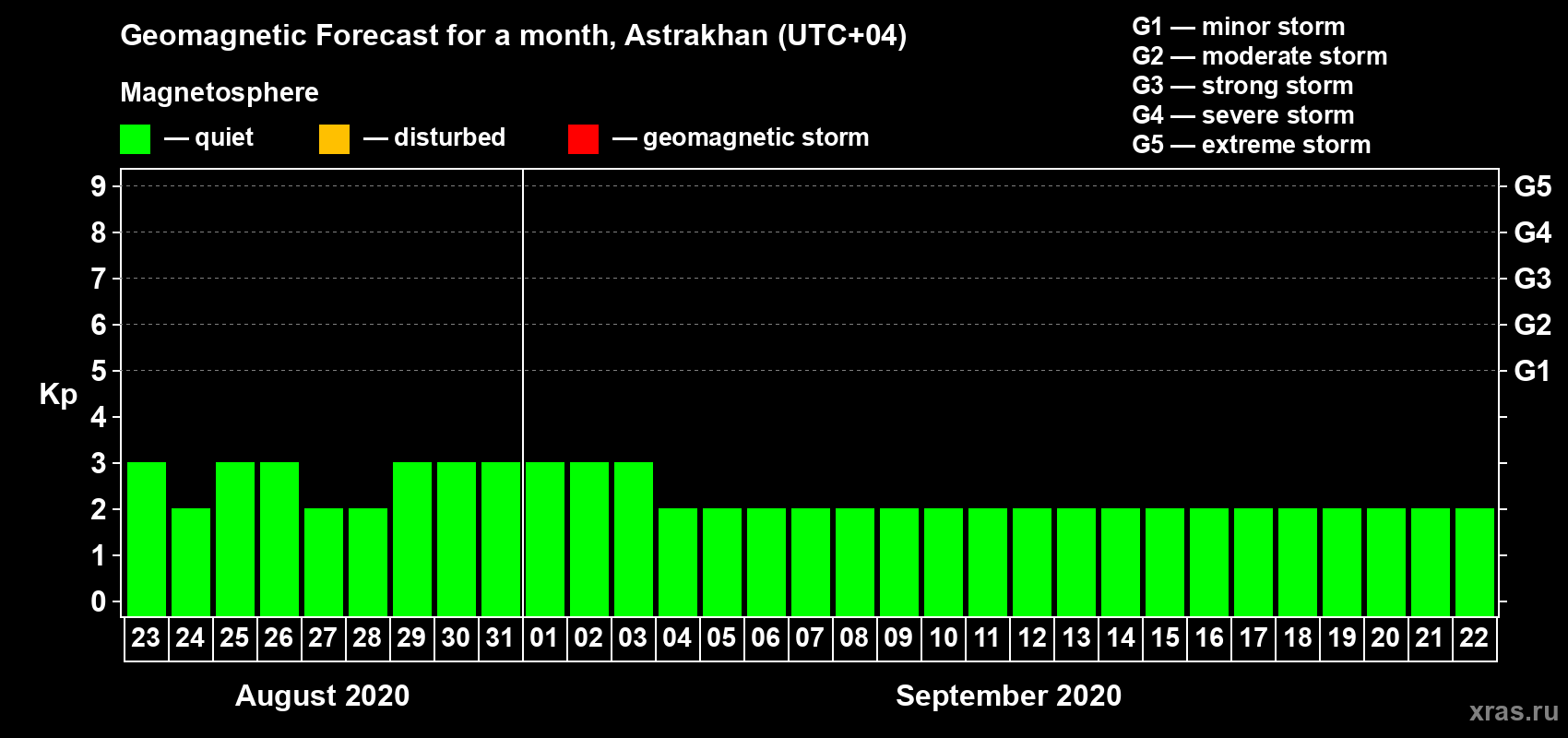 Geomagnetic Forecast for a month, Astrakhan (UTC+04)

Magnetosphere

— quiet — disturbed — geomagnetic storm

G1 — minor storm
G2 — moderate storm
G3 — strong storm
G4 — severe storm
G5 — extreme storm

Kp

9
8
7
6
5
4
3
2
1
0

G5
G4
G3
G2
G1

23 24 25 26 27 28 29 30 31 01 02 03 04 05 06 07 08 09 10 11 12 13 14 15 16 17 18 19 20 21 22

August 2020

September 2020

xras.ru